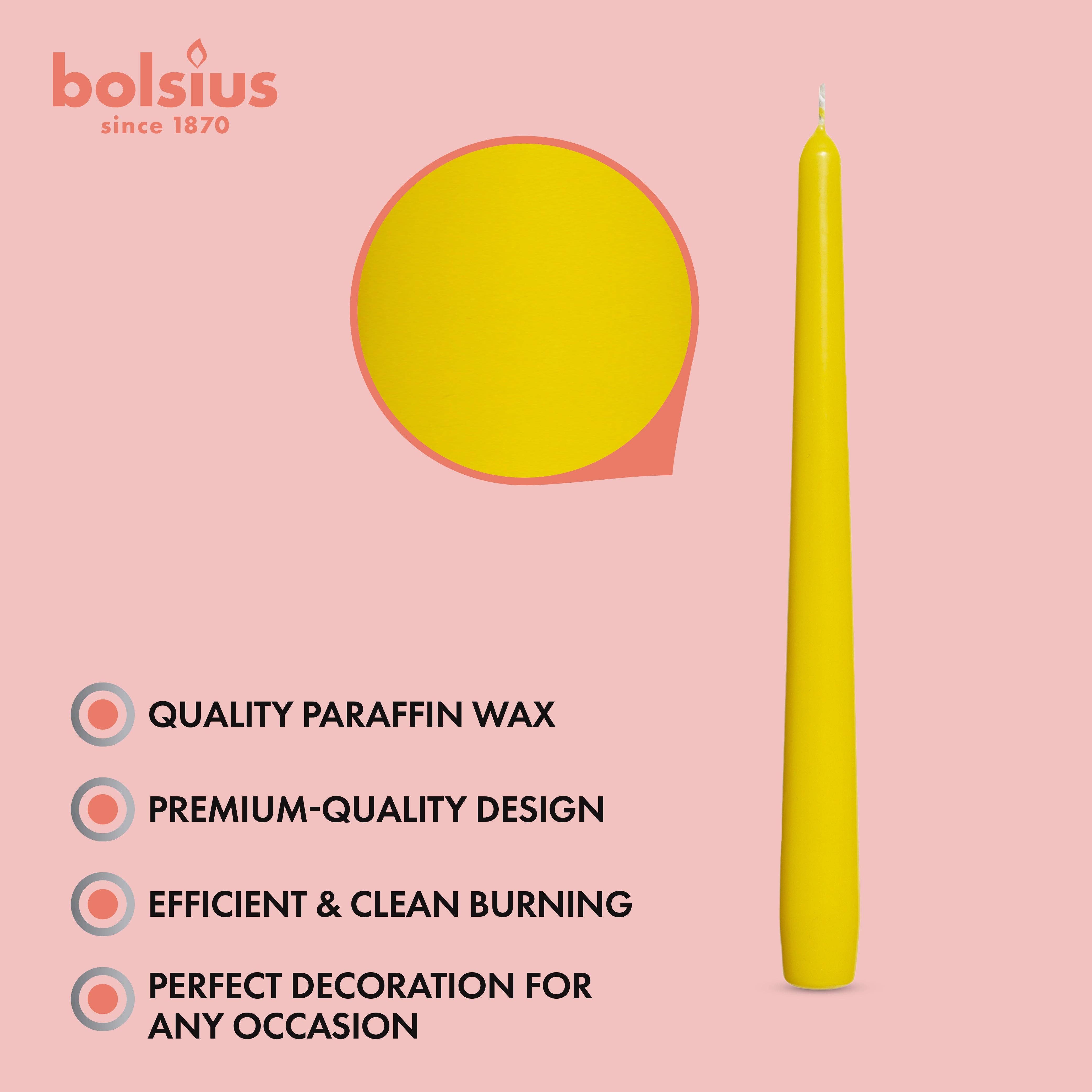 bolsius
since 1870

QUALITY PARAFFIN WAX

PREMIUM-QUALITY DESIGN

EFFICIENT & CLEAN BURNING

PERFECT DECORATION FOR ANY OCCASION